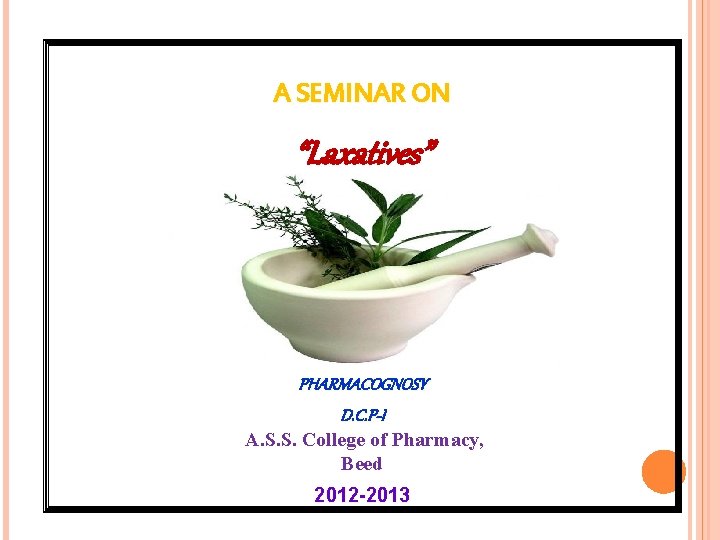 A SEMINAR ON

“Laxatives”

PHARMACOGNOSY

D.C.P-I

A.S.S. College of Pharmacy, Beed

2012-2013